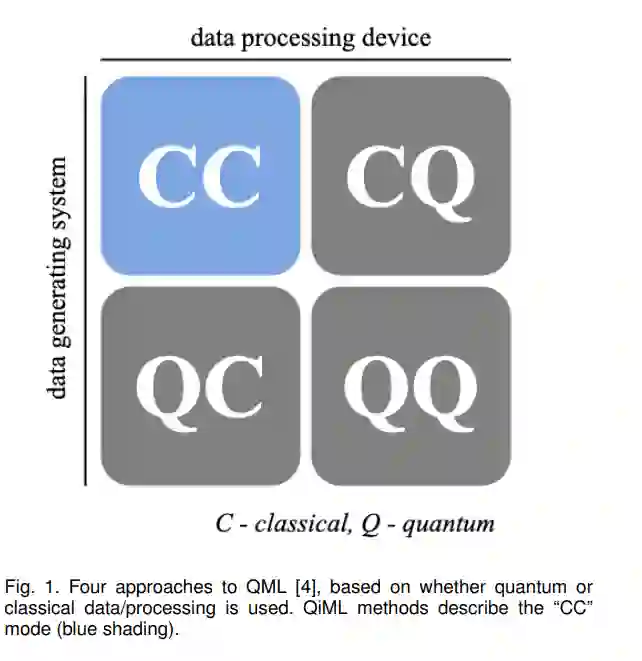 data processing device

data generating system

CC

CQ

QC

QQ

C - classical, Q - quantum

Fig. 1. Four approaches to QML [4], based on whether quantum or classical data/processing is used. QiML methods describe the “CC” mode (blue shading).